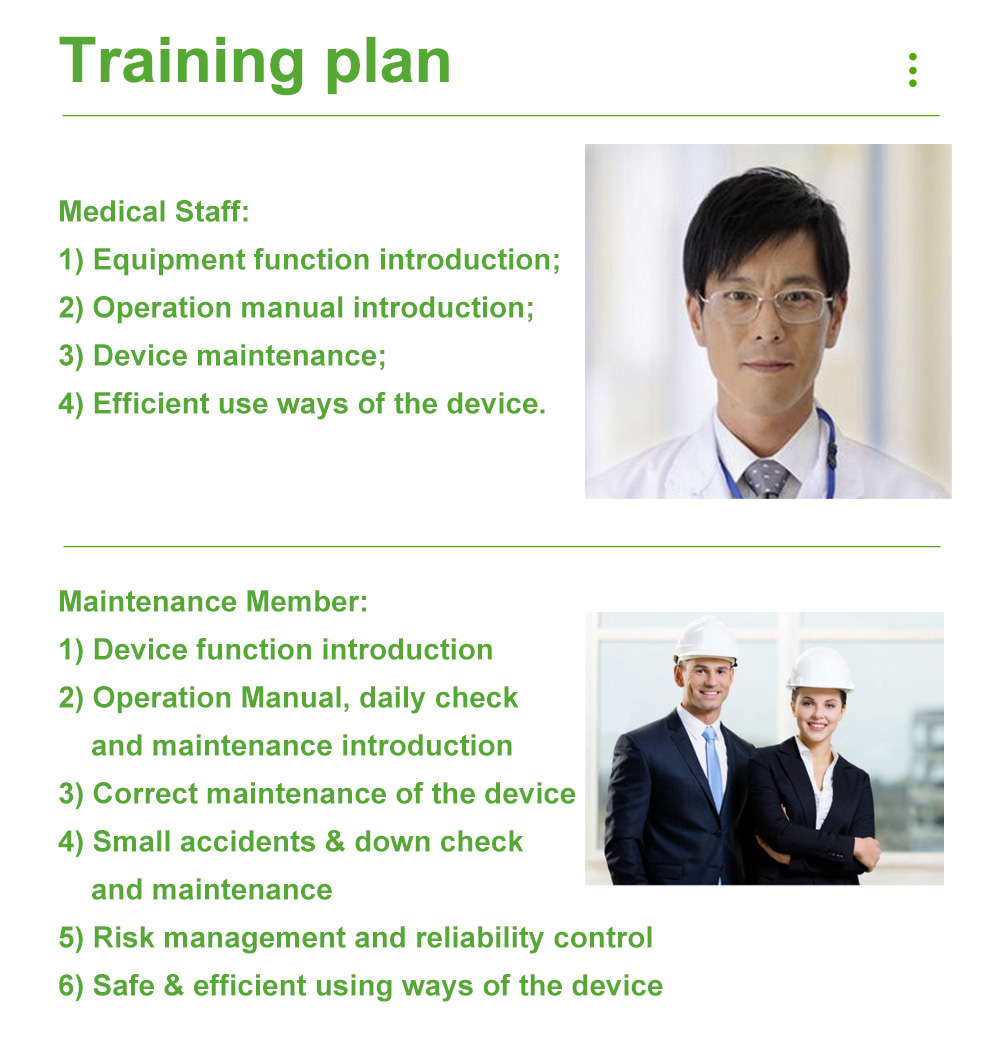 Training plan

Medical Staff:
1) Equipment function introduction;
2) Operation manual introduction;
3) Device maintenance;
4) Efficient use ways of the device.

Maintenance Member:
1) Device function introduction
2) Operation Manual, daily check and maintenance introduction
3) Correct maintenance of the device
4) Small accidents & down check and maintenance
5) Risk management and reliability control
6) Safe & efficient using ways of the device